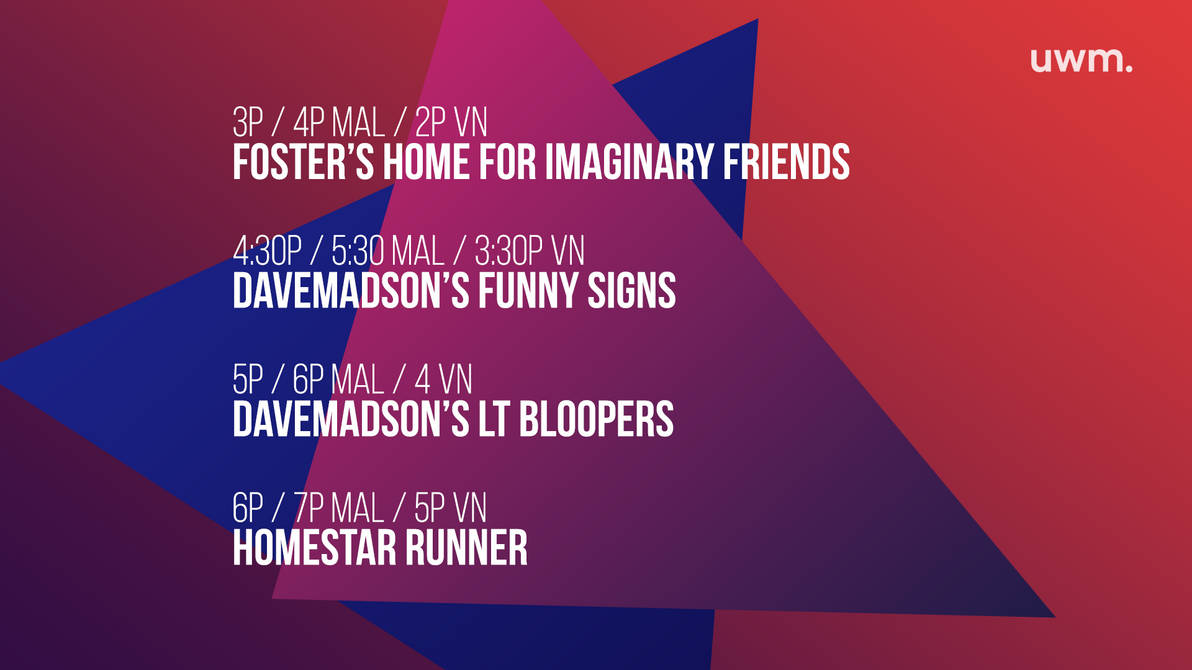 uwm.

3P / 4P MAL / 2P VN
FOSTER'S HOME FOR IMAGINARY FRIENDS

4:30P / 5:30 MAL / 3:30P VN
DAVEMADSON'S FUNNY SIGNS

5P / 6P MAL / 4 VN
DAVEMADSON'S LT BLOOPERS

6P / 7P MAL / 5P VN
HOMESTAR RUNNER